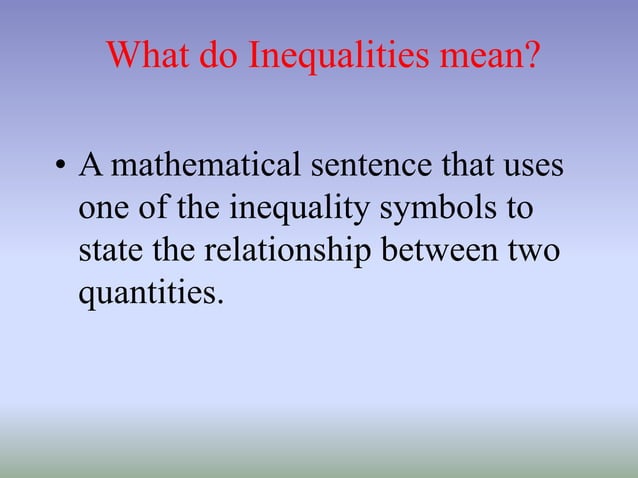 What do Inequalities mean?

• A mathematical sentence that uses one of the inequality symbols to state the relationship between two quantities.